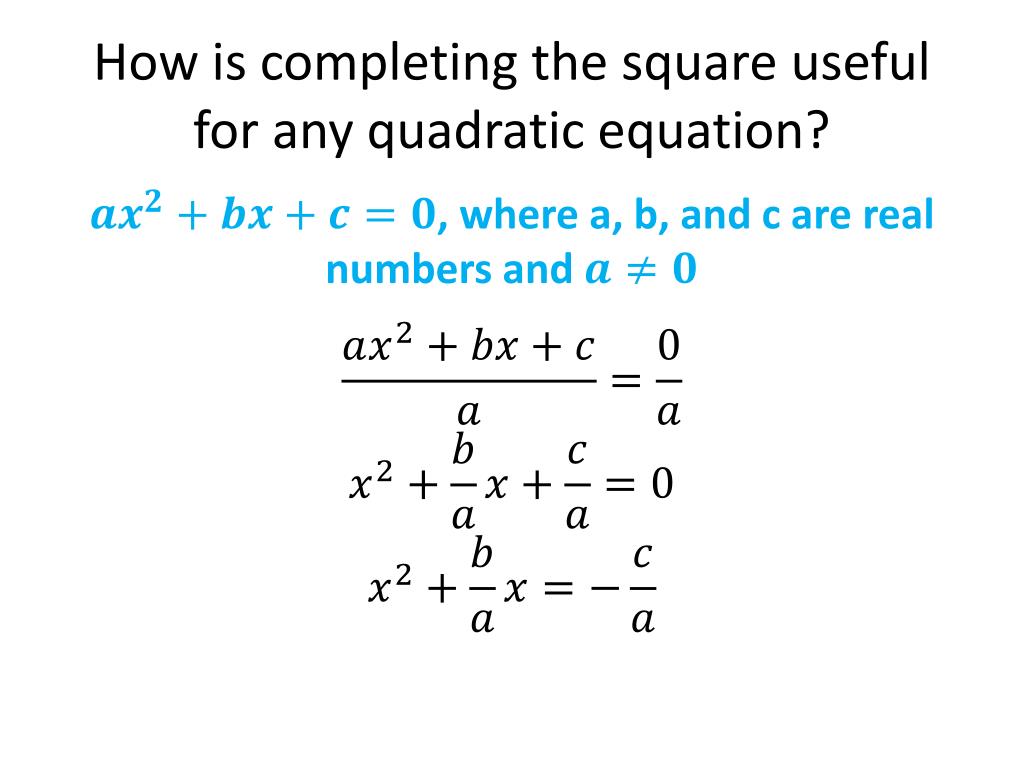 How is completing the square useful for any quadratic equation?

$ax^2 + bx + c = 0$, where a, b, and c are real numbers and $a \neq 0$

$\frac{ax^2 + bx + c}{a} = \frac{0}{a}$

$x^2 + \frac{b}{a}x + \frac{c}{a} = 0$

$x^2 + \frac{b}{a}x = -\frac{c}{a}$